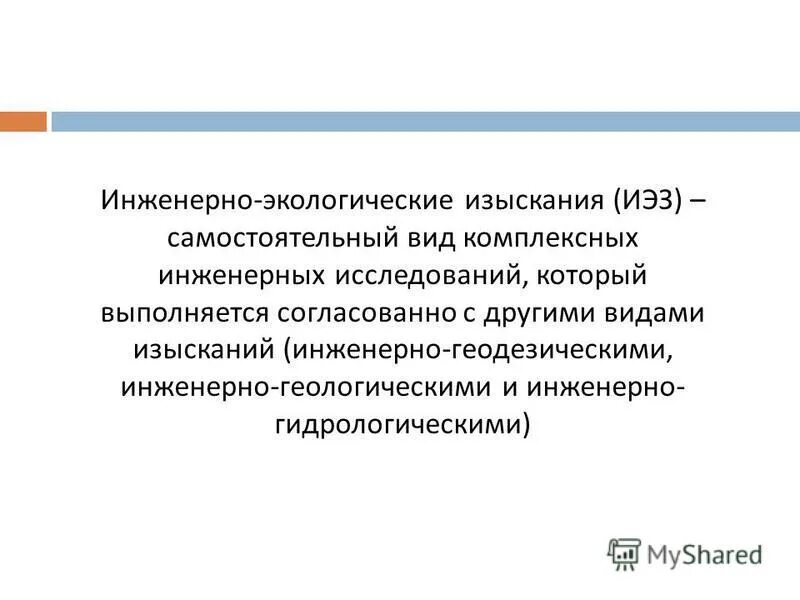 Инженерно-экологические изыскания (ИЭЗ) – самостоятельный вид комплексных инженерных исследований, который выполняется согласованно с другими видами изысканий (инженерно-геодезическими, инженерно-геологическими и инженерно-гидрологическими)

MyShared